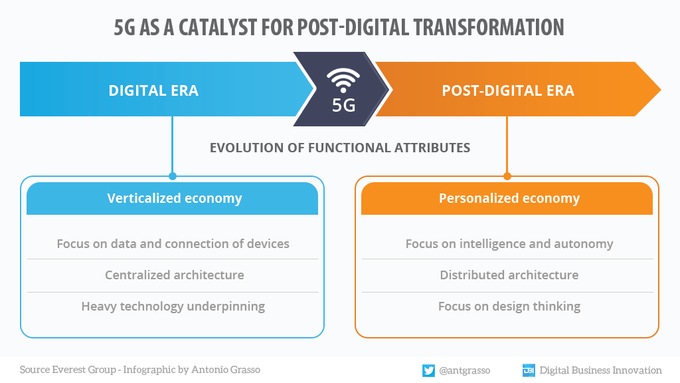 5G AS A CATALYST FOR POST-DIGITAL TRANSFORMATION

DIGITAL ERA

5G

POST-DIGITAL ERA

EVOLUTION OF FUNCTIONAL ATTRIBUTES

Verticalized economy

Focus on data and connection of devices

Centralized architecture

Heavy technology underpinning

Personalized economy

Focus on intelligence and autonomy

Distributed architecture

Focus on design thinking

Source Everest Group - Infographic by Antonio Grasso

@antgrasso

DBI Digital Business Innovation